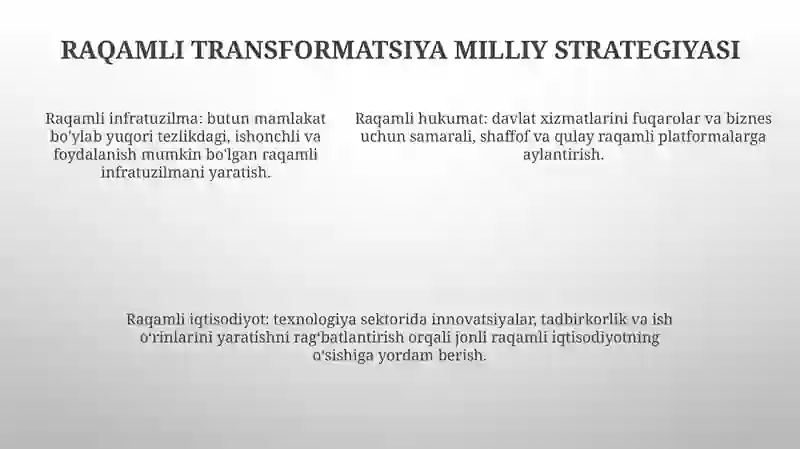 RAQAMLI TRANSFORMATSIYA MILLIY STRATEGIYASI

Raqamli infratuzilma: butun mamlakat bo'ylab yuqori tezlikdagi, ishonchli va foydalanish mumkin bo'lgan raqamli infratuzilmani yaratish.

Raqamli hukumat: davlat xizmatlarini fuqarolar va biznes uchun samarali, shaffof va qulay raqamli platformalarga aylantirish.

Raqamli iqtisodiyot: texnologiya sektorida innovatsiyalar, tadbirkorlik va ish o'rinlarini yaratishni rag'batlantirish orqali jonli raqamli iqtisodiyotning o'sishiga yordam berish.